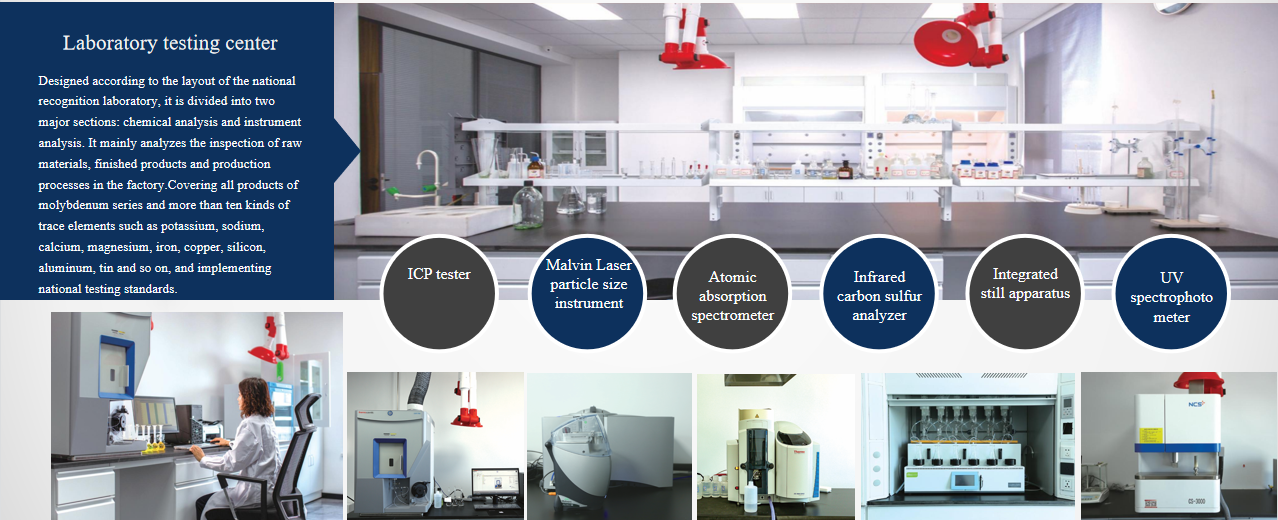 Laboratory testing center

Designed according to the layout of the national recognition laboratory, it is divided into two major sections: chemical analysis and instrument analysis. It mainly analyzes the inspection of raw materials, finished products and production processes in the factory.Covering all products of molybdenum series and more than ten kinds of trace elements such as potassium, sodium, calcium, magnesium, iron, copper, silicon, aluminum, tin and so on, and implementing national testing standards.

ICP tester

Malvin Laser particle size instrument

Atomic absorption spectrometer

Infrared carbon sulfur analyzer

Integrated still apparatus

UV spectrophoto meter

NCS

CS-3000